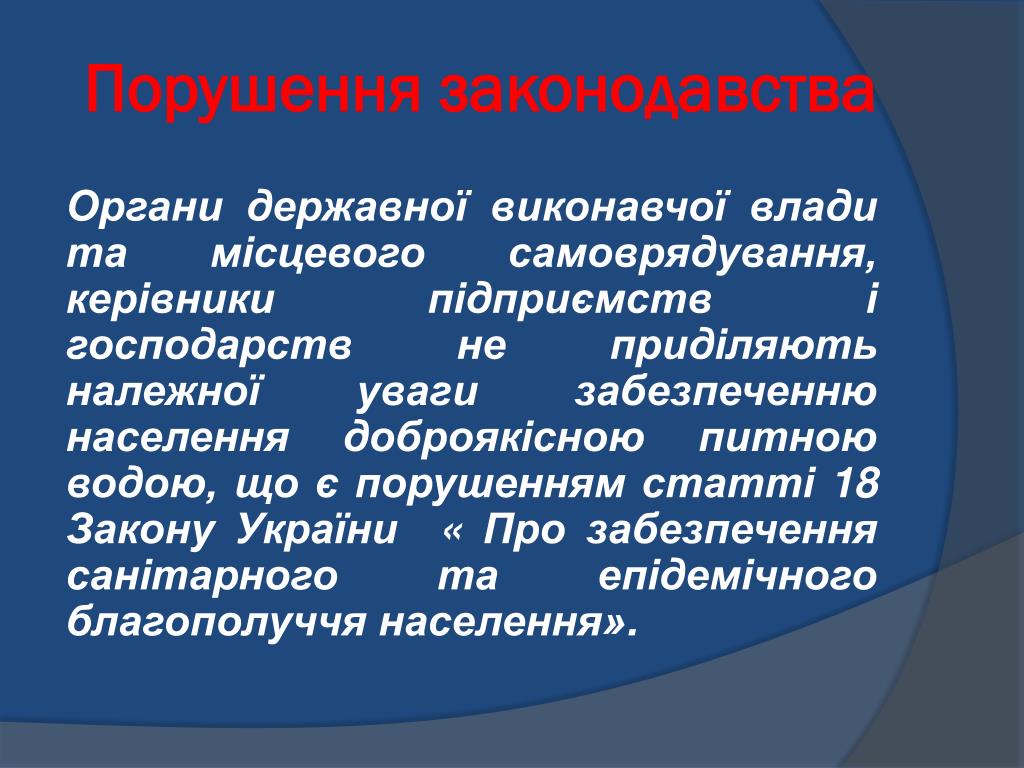 Порушення законодавства

Органи державної виконавчої влади та місцевого самоврядування, керівники підприємств і господарств не приділяють належної уваги забезпеченню населення доброякісною питною водою, що є порушенням статті 18 Закону України « Про забезпечення санітарного та епідемічного благополуччя населення».